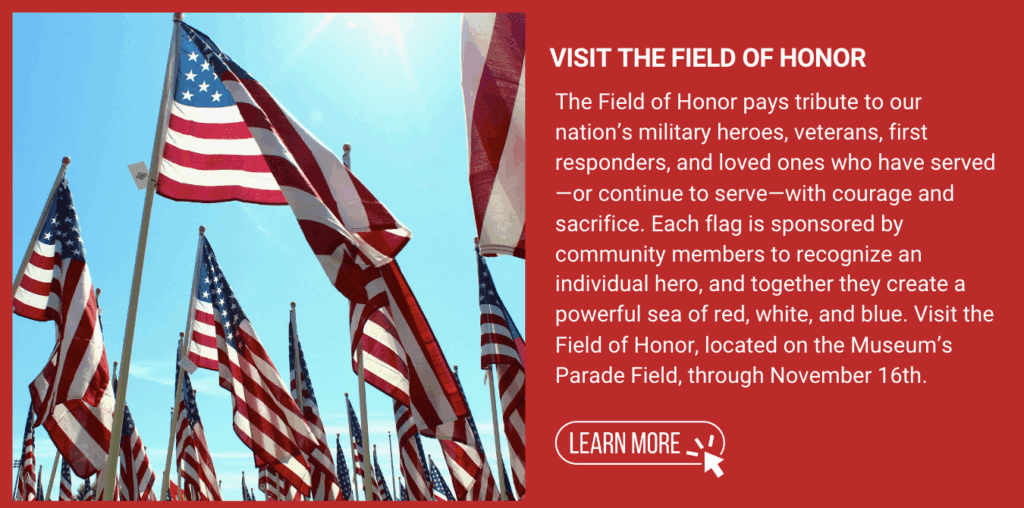 VISIT THE FIELD OF HONOR

The Field of Honor pays tribute to our nation's military heroes, veterans, first responders, and loved ones who have served—or continue to serve—with courage and sacrifice. Each flag is sponsored by community members to recognize an individual hero, and together they create a powerful sea of red, white, and blue. Visit the Field of Honor, located on the Museum's Parade Field, through November 16th.

LEARN MORE